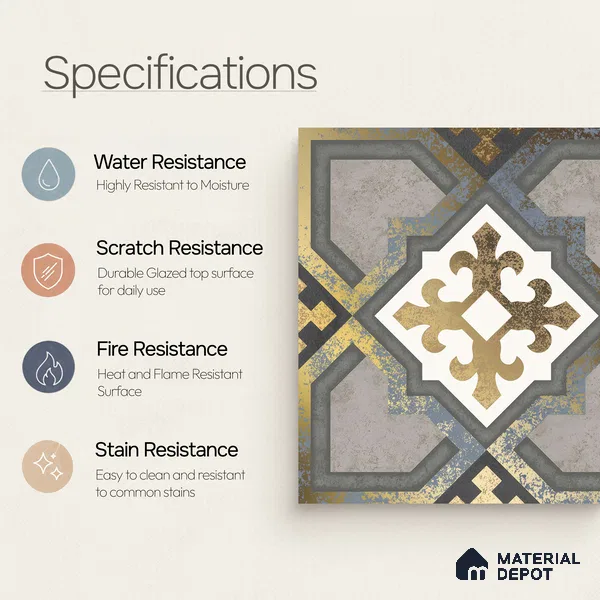 Specifications

Water Resistance
Highly Resistant to Moisture

Scratch Resistance
Durable Glazed top surface for daily use

Fire Resistance
Heat and Flame Resistant Surface

Stain Resistance
Easy to clean and resistant to common stains

MATERIAL DEPOT